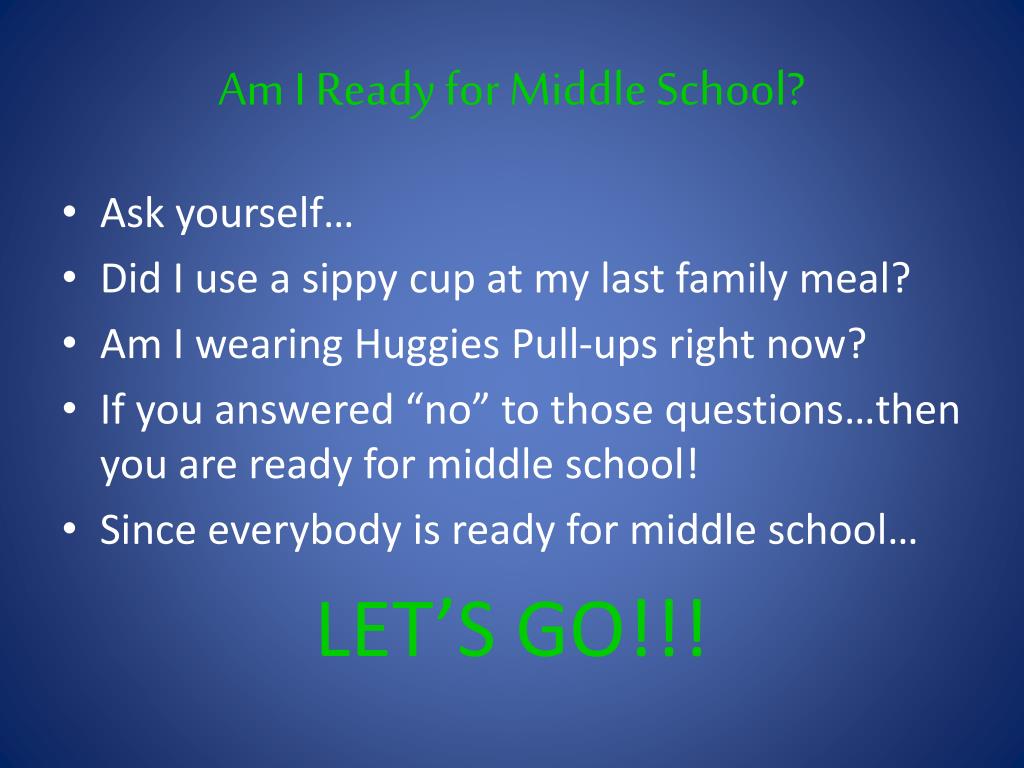 Am I Ready for Middle School?

• Ask yourself…
• Did I use a sippy cup at my last family meal?
• Am I wearing Huggies Pull-ups right now?
• If you answered “no” to those questions…then you are ready for middle school!
• Since everybody is ready for middle school…

LET’S GO!!!